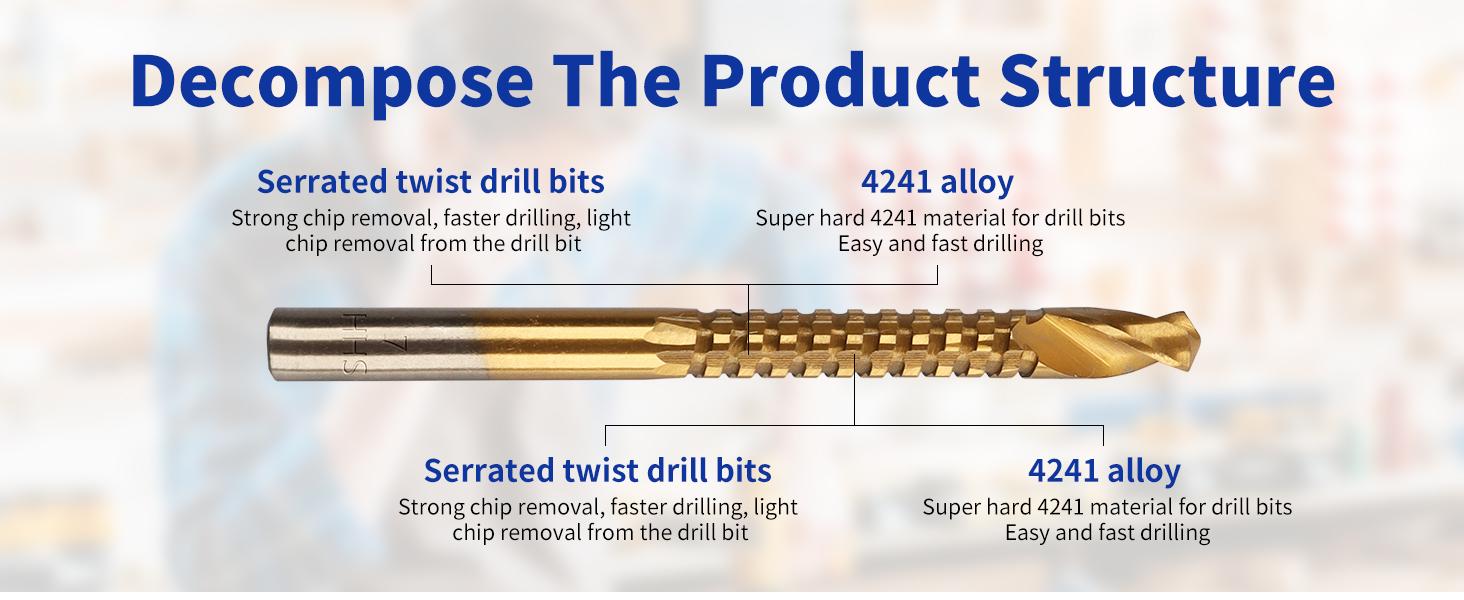 Decompose The Product Structure

Serrated twist drill bits
Strong chip removal, faster drilling, light chip removal from the drill bit

4241 alloy
Super hard 4241 material for drill bits
Easy and fast drilling

HSS 7

Serrated twist drill bits
Strong chip removal, faster drilling, light chip removal from the drill bit

4241 alloy
Super hard 4241 material for drill bits
Easy and fast drilling